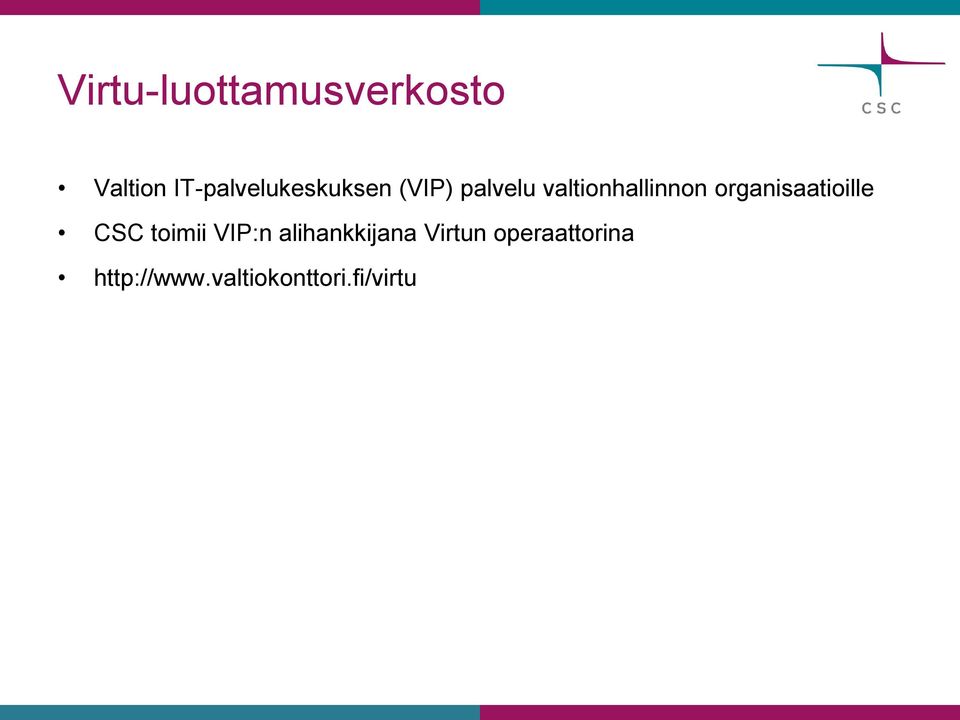 Virtu-luottamusverkosto

CSC

• Valtion IT-palvelukeskuksen (VIP) palvelu valtionhallinnon organisaatioille
• CSC toimii VIP:n alihankkijana Virtun operaattorina
• http://www.valtiokonttori.fi/virtu